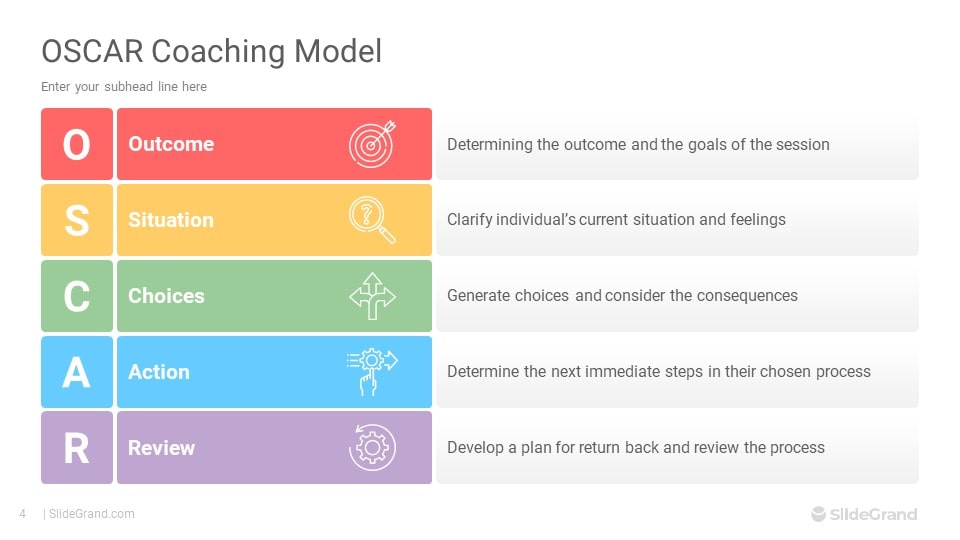 OSCAR Coaching Model

Enter your subhead line here

O Outcome Determining the outcome and the goals of the session

S Situation Clarify individual's current situation and feelings

C Choices Generate choices and consider the consequences

A Action Determine the next immediate steps in their chosen process

R Review Develop a plan for return back and review the process

4 | SlideGrand.com

SlideGrand